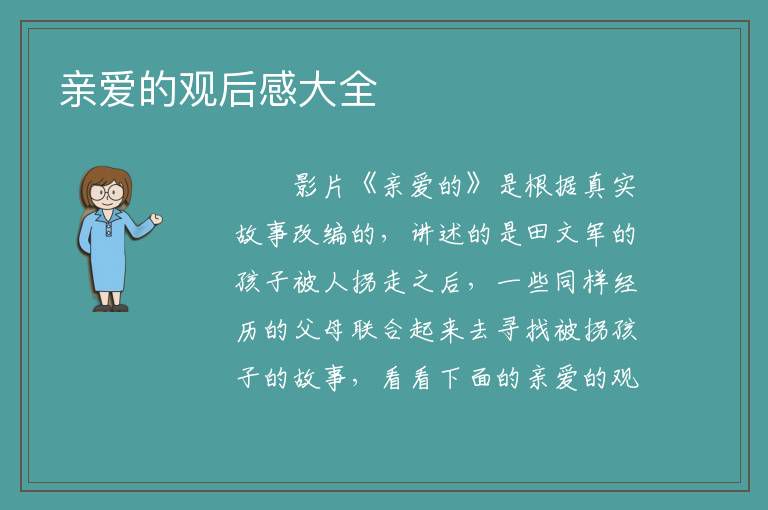 亲爱的观后感大全

影片《亲爱的》是根据真实故事改编的，讲述的是田文军的孩子被人拐走之后，一些同样经历的父母联合起来去寻找被拐孩子的故事，看看下面的亲爱的观